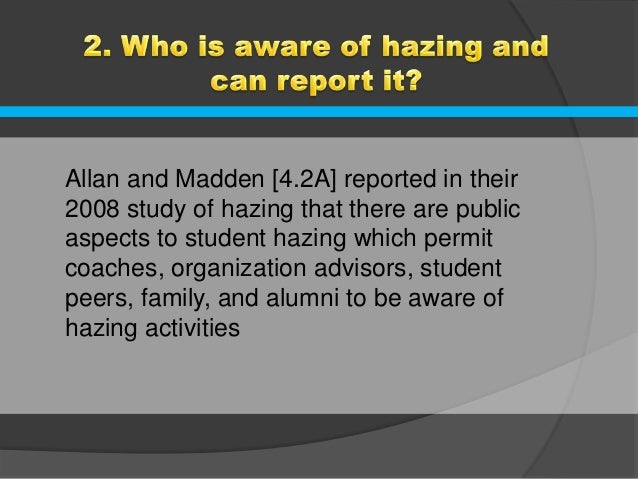 2. Who is aware of hazing and can report it?

Allan and Madden [4.2A] reported in their 2008 study of hazing that there are public aspects to student hazing which permit coaches, organization advisors, student peers, family, and alumni to be aware of hazing activities